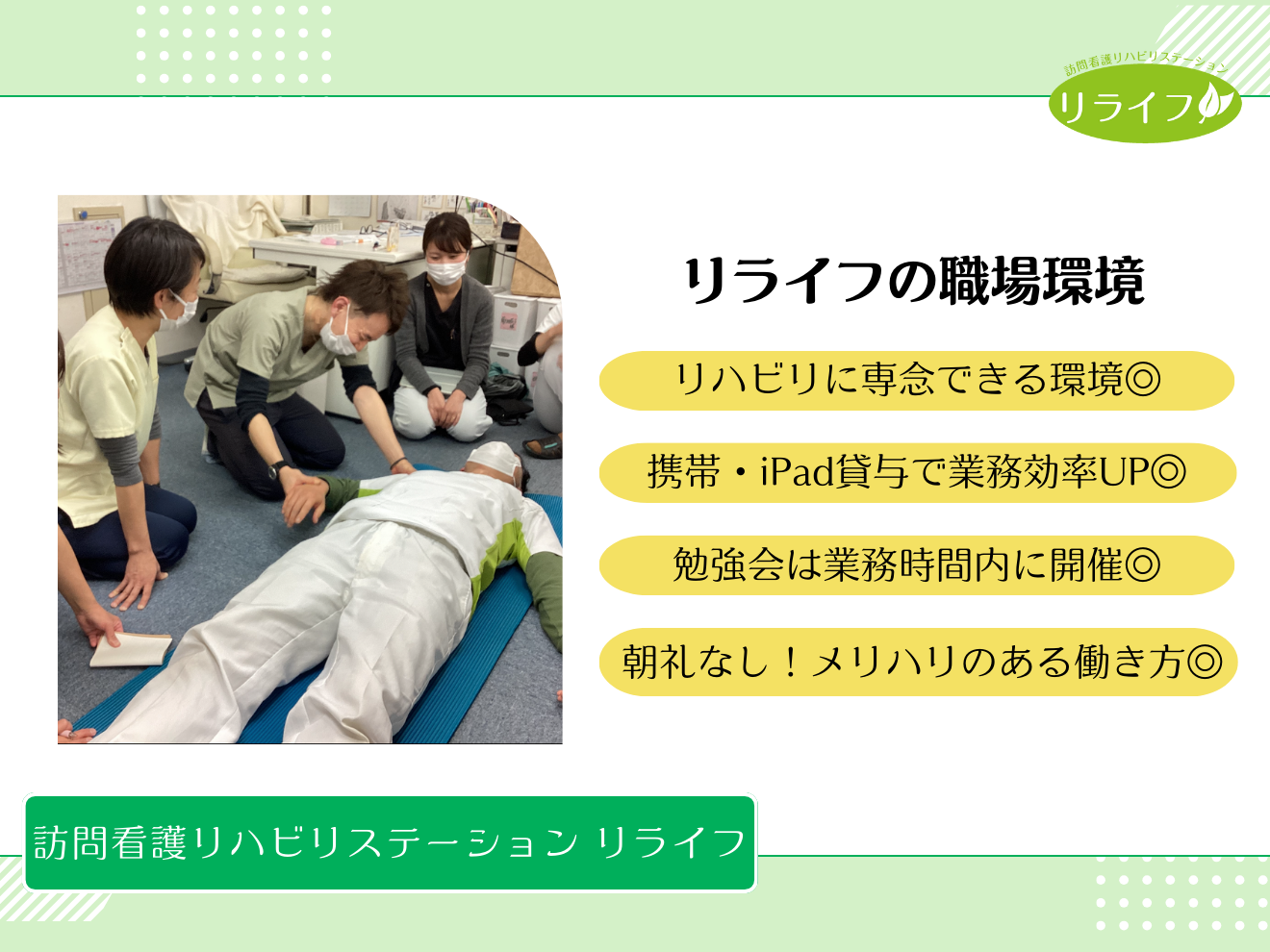 訪問看護リハビリステーション
リライフ

リライフの職場環境

リハビリに専念できる環境◎

携帯・iPad貸与で業務効率UP◎

勉強会は業務時間内に開催◎

朝礼なし！メリハリのある働き方◎

訪問看護リハビリステーション リライフ